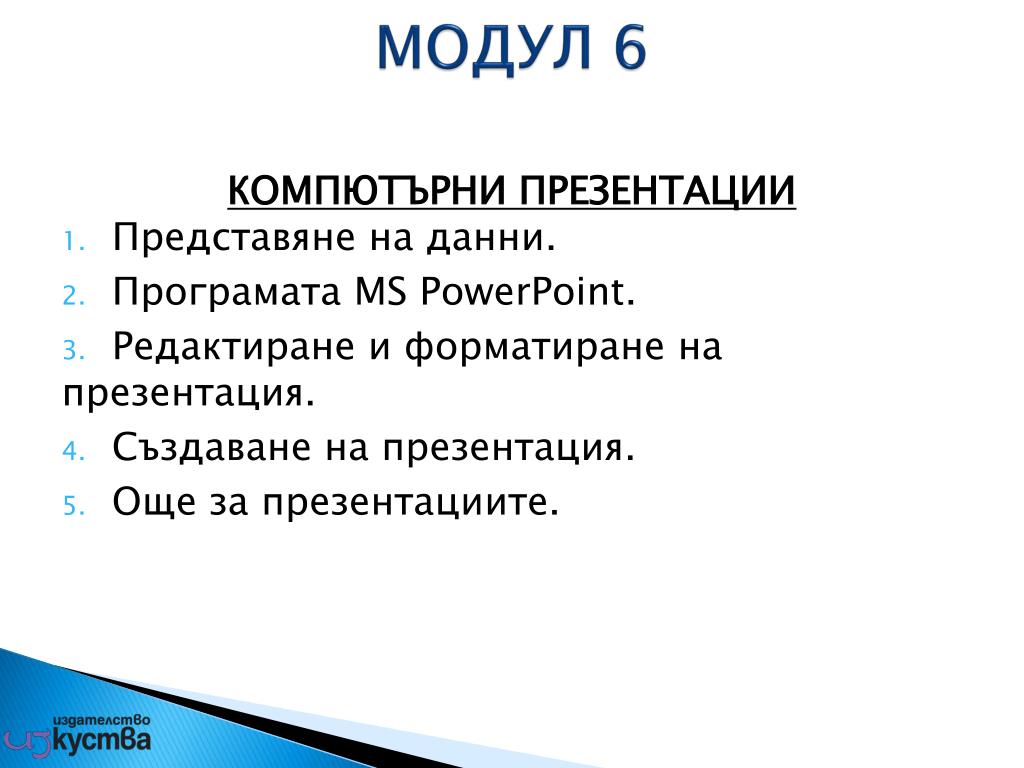 МОДУЛ 6

КОМПЮТЪРНИ ПРЕЗЕНТАЦИИ

1. Представяне на данни.
2. Програмата MS PowerPoint.
3. Редактиране и форматиране на презентация.
4. Създаване на презентация.
5. Още за презентациите.

издателство изкуства